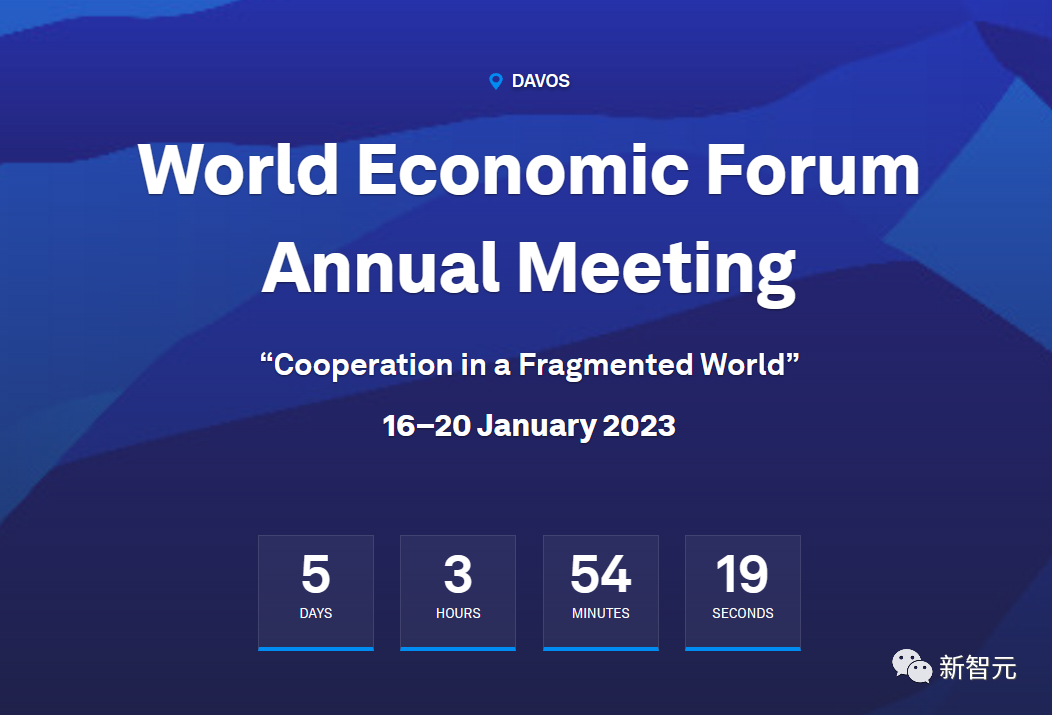 DAVOS

World Economic Forum Annual Meeting

“Cooperation in a Fragmented World”

16–20 January 2023

5
DAYS

3
HOURS

54
MINUTES

19
SECONDS

新智元